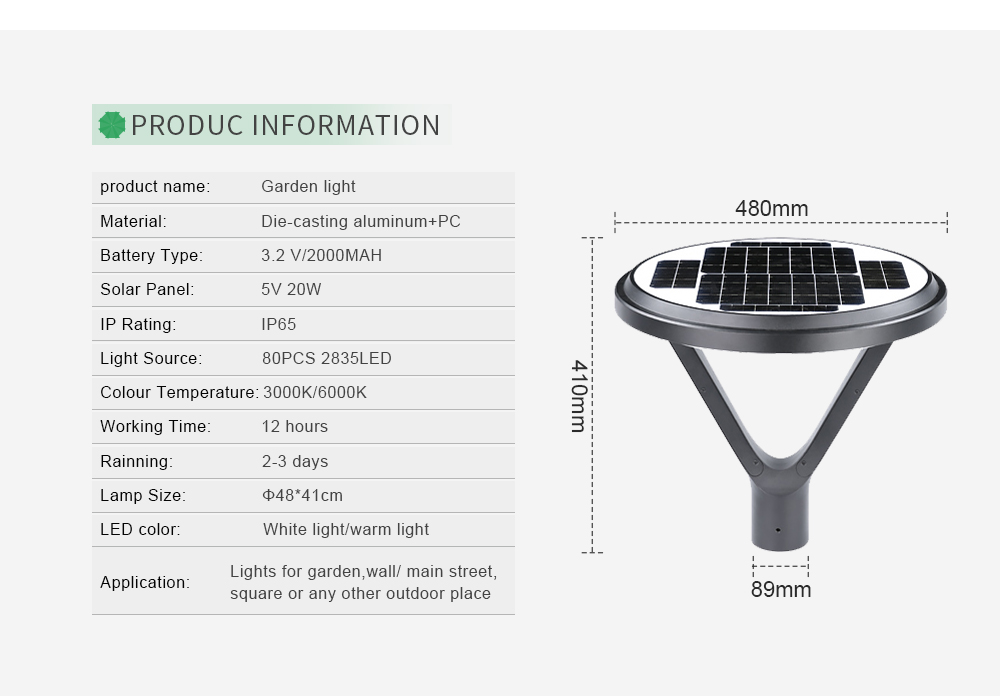 PRODUC INFORMATION

| product name: | Garden light |
|---|---|
| Material: | Die-casting aluminum+PC |
| Battery Type: | 3.2 V/2000MAH |
| Solar Panel: | 5V 20W |
| IP Rating: | IP65 |
| Light Source: | 80PCS 2835LED |
| Colour Temperature: | 3000K/6000K |
| Working Time: | 12 hours |
| Rainning: | 2-3 days |
| Lamp Size: | Φ48*41cm |
| LED color: | White light/warm light |
| Application: | Lights for garden,wall/ main street, square or any other outdoor place |

480mm

410mm

89mm